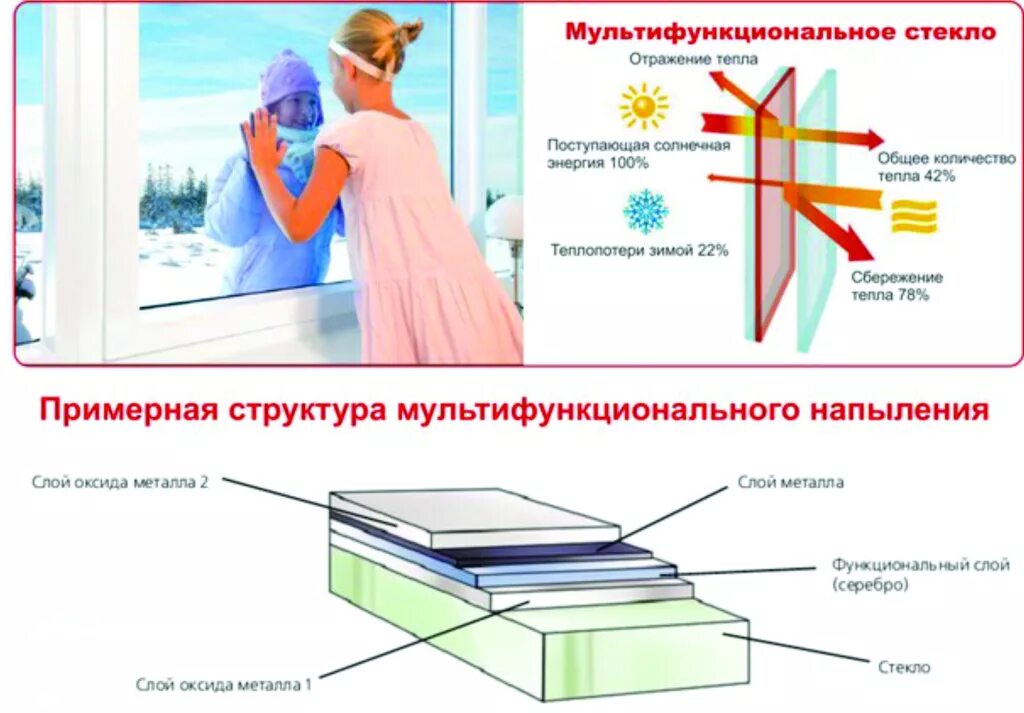 Мультифункциональное стекло

Отражение тепла

Поступающая солнечная энергия 100%

Общее количество тепла 42%

Теплопотери зимой 22%

Сбережение тепла 78%

Примерная структура мультифункционального напыления

Слой оксида металла 2

Слой металла

Функциональный слой (серебро)

Стекло

Слой оксида металла 1